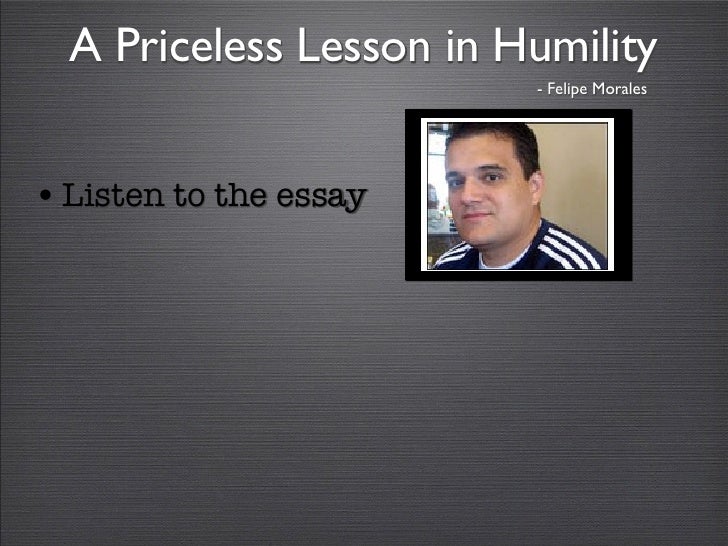 A Priceless Lesson in Humility

- Felipe Morales

• Listen to the essay